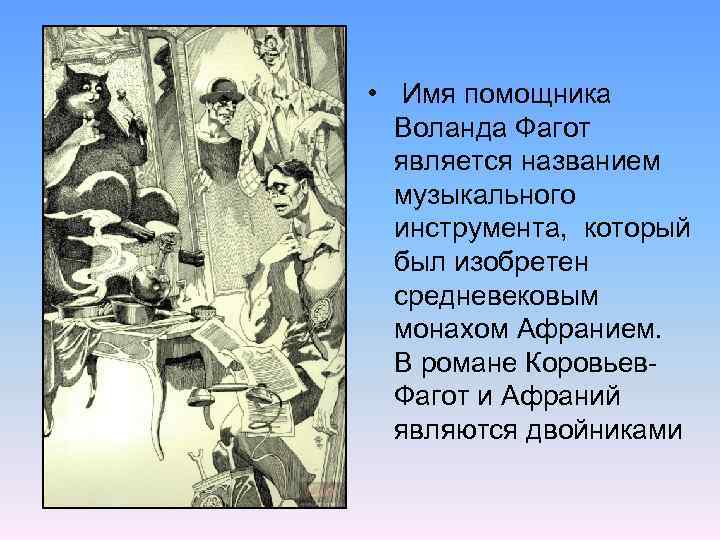 • Имя помощника Воланда Фагот является названием музыкального инструмента, который был изобретен средневековым монахом Афранием. В романе Коровьев-Фагот и Афраний являются двойниками